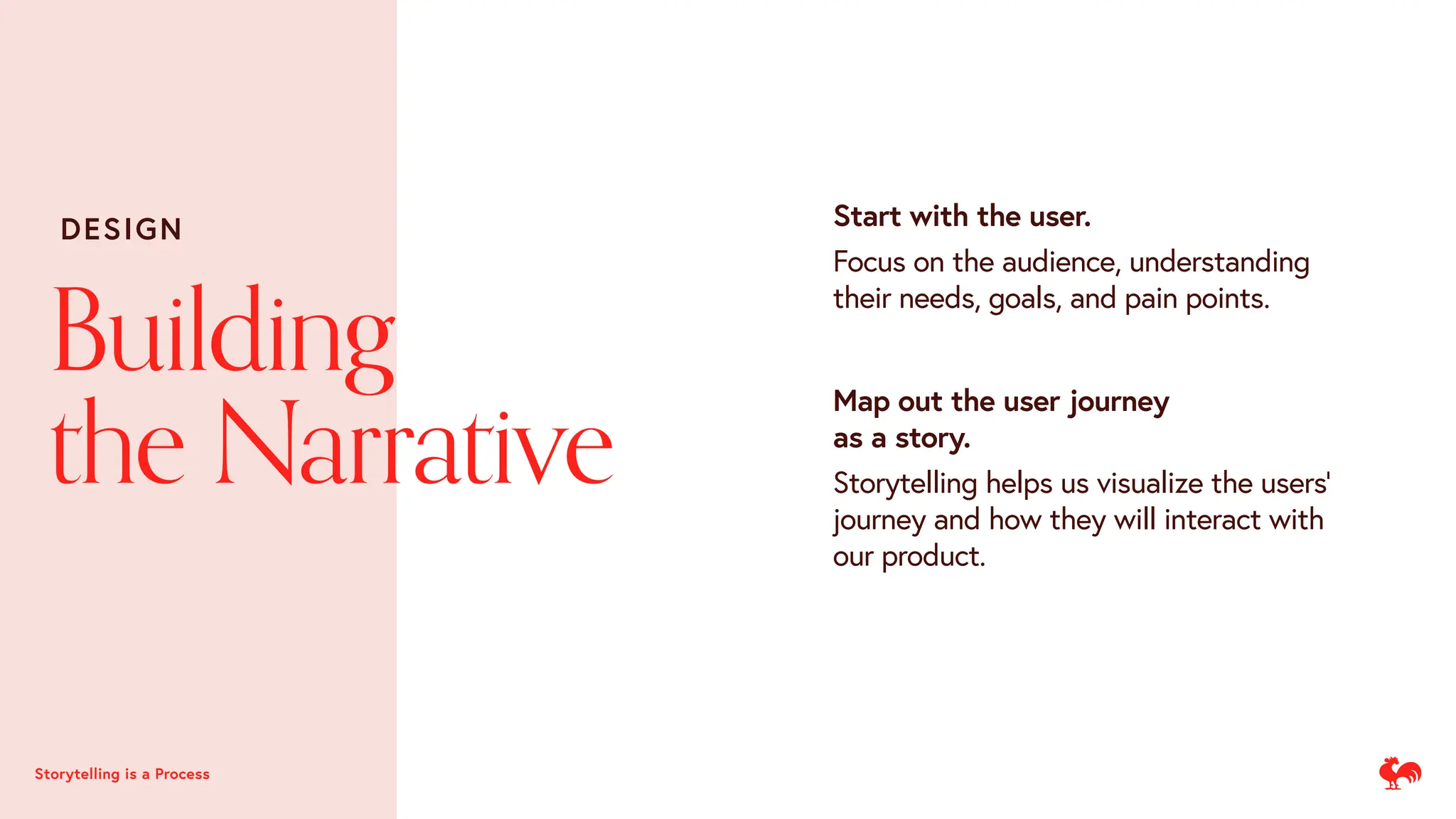 DESIGN

Building the Narrative

Start with the user.

Focus on the audience, understanding their needs, goals, and pain points.

Map out the user journey as a story.

Storytelling helps us visualize the users' journey and how they will interact with our product.

Storytelling is a Process